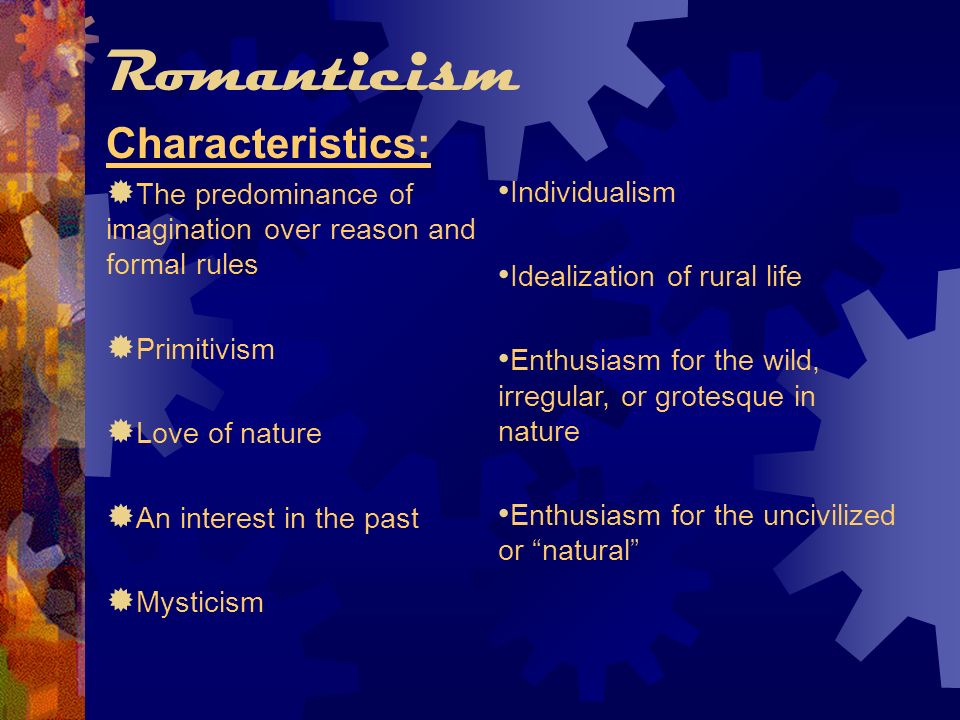 Romanticism

Characteristics:

The predominance of imagination over reason and formal rules

Primitivism

Love of nature

An interest in the past

Mysticism

•Individualism

•Idealization of rural life

•Enthusiasm for the wild, irregular, or grotesque in nature

•Enthusiasm for the uncivilized or “natural”